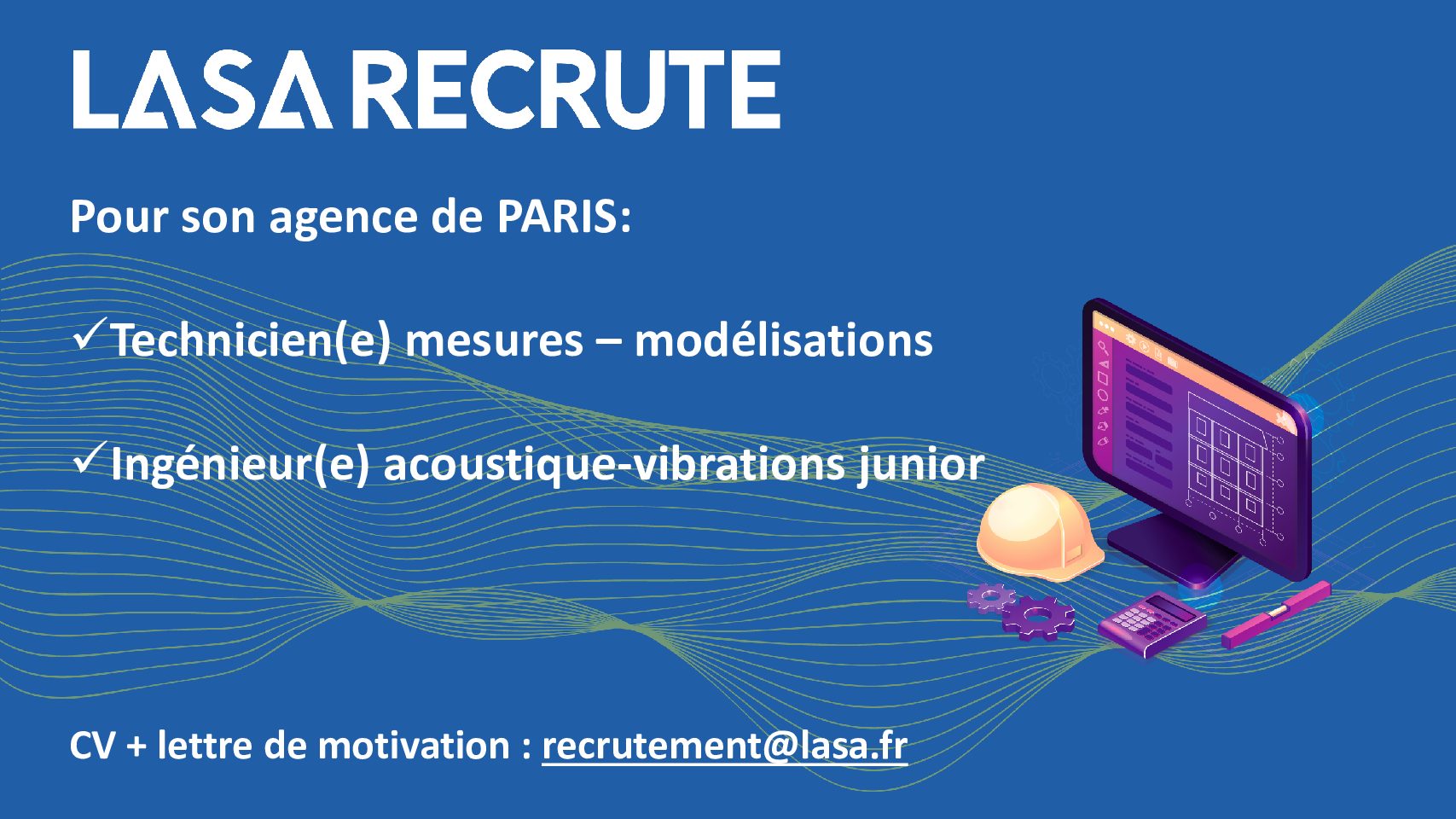 LASA RECRUTE

Pour son agence de PARIS:

✓Technicien(e) mesures – modélisations

✓Ingénieur(e) acoustique-vibrations junior

CV + lettre de motivation : recrutement@lasa.fr